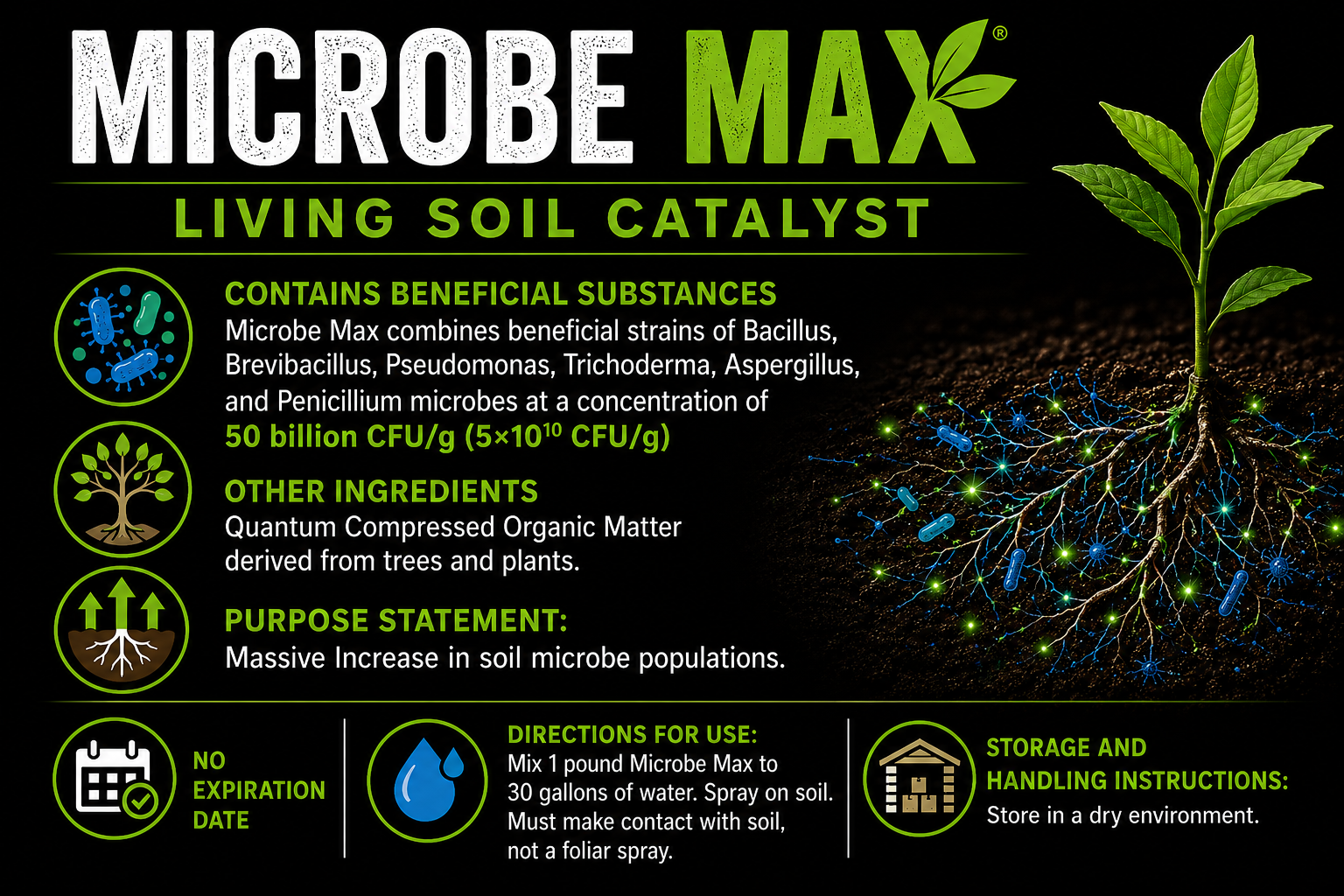 MICROBE MAX®

LIVING SOIL CATALYST

CONTAINS BENEFICIAL SUBSTANCES
Microbe Max combines beneficial strains of Bacillus, Brevibacillus, Pseudomonas, Trichoderma, Aspergillus, and Penicillium microbes at a concentration of 50 billion CFU/g ($5 \times 10^{10}$ CFU/g)

OTHER INGREDIENTS
Quantum Compressed Organic Matter derived from trees and plants.

PURPOSE STATEMENT:
Massive Increase in soil microbe populations.

NO EXPIRATION DATE

DIRECTIONS FOR USE:
Mix 1 pound Microbe Max to 30 gallons of water. Spray on soil. Must make contact with soil, not a foliar spray.

STORAGE AND HANDLING INSTRUCTIONS:
Store in a dry environment.